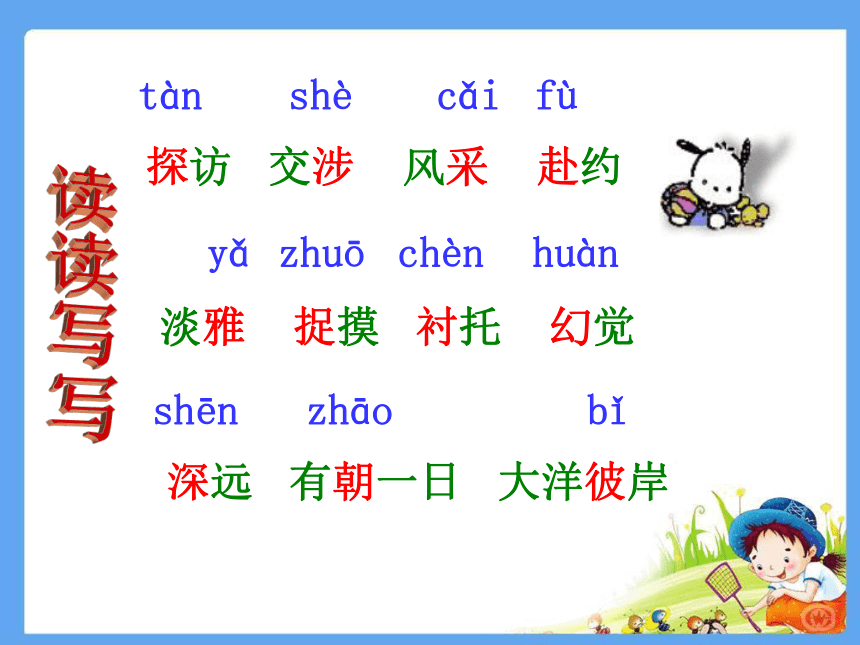 读读写写

tàn shè cǎi fù
探访 交涉 风采 赴约

yǎ zhuō chèn huàn
淡雅 捉摸 衬托 幻觉

shēn zhāo bǐ
深远 有朝一日 大洋彼岸